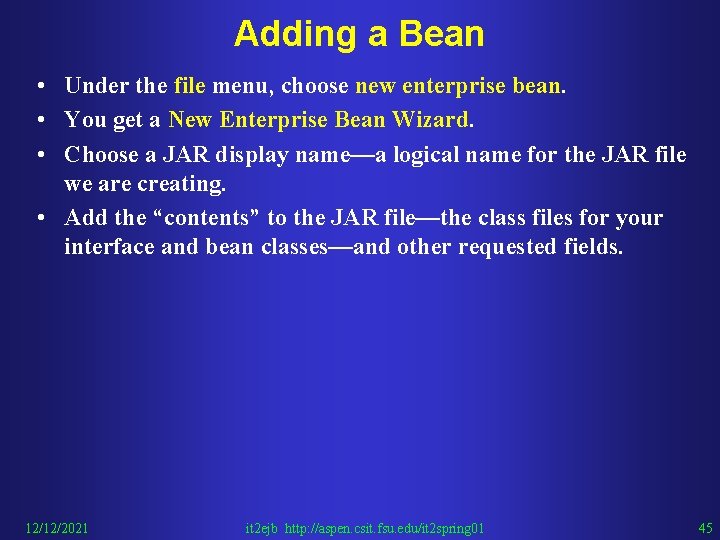 Adding a Bean

• Under the file menu, choose new enterprise bean.
• You get a New Enterprise Bean Wizard.
• Choose a JAR display name—a logical name for the JAR file we are creating.
• Add the "contents" to the JAR file—the class files for your interface and bean classes—and other requested fields.

12/12/2021 it2ejb http://aspen.csit.fsu.edu/it2spring01 45